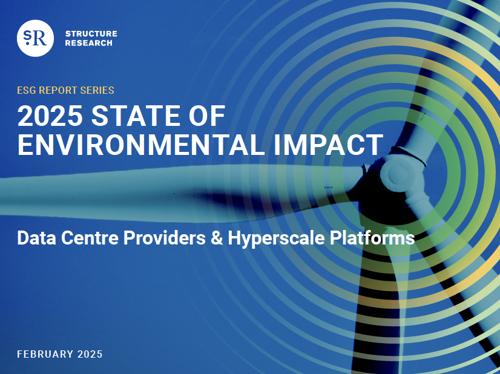 SR STRUCTURE RESEARCH

ESG REPORT SERIES

2025 STATE OF ENVIRONMENTAL IMPACT

Data Centre Providers & Hyperscale Platforms

FEBRUARY 2025